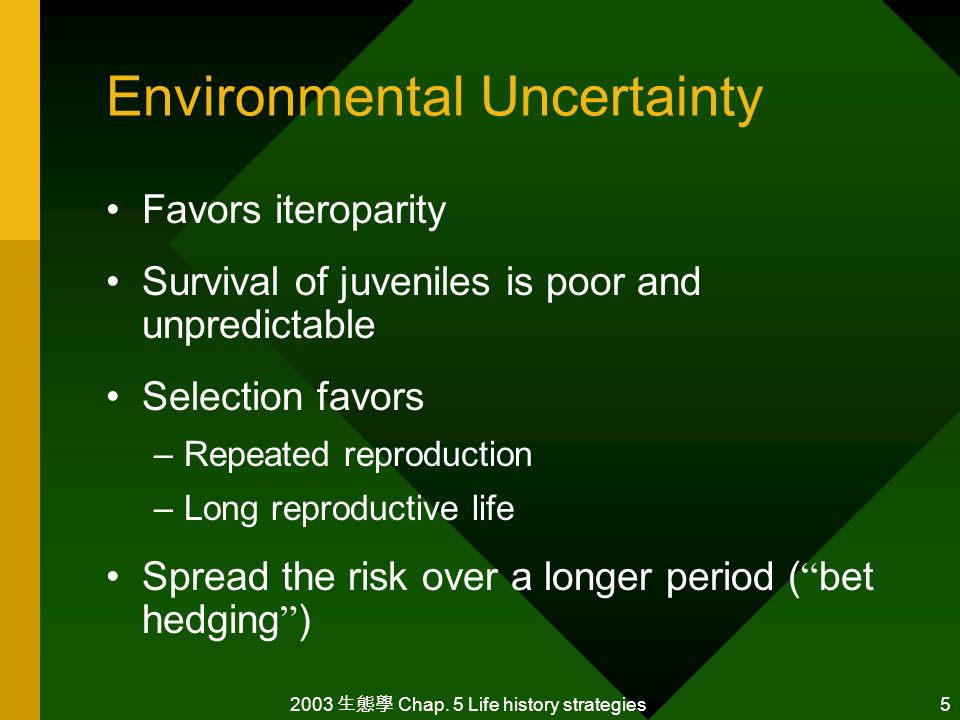 Environmental Uncertainty

• Favors iteroparity

• Survival of juveniles is poor and unpredictable

• Selection favors

– Repeated reproduction

– Long reproductive life

• Spread the risk over a longer period (“bet hedging”)

2003 生態學 Chap. 5 Life history strategies

5